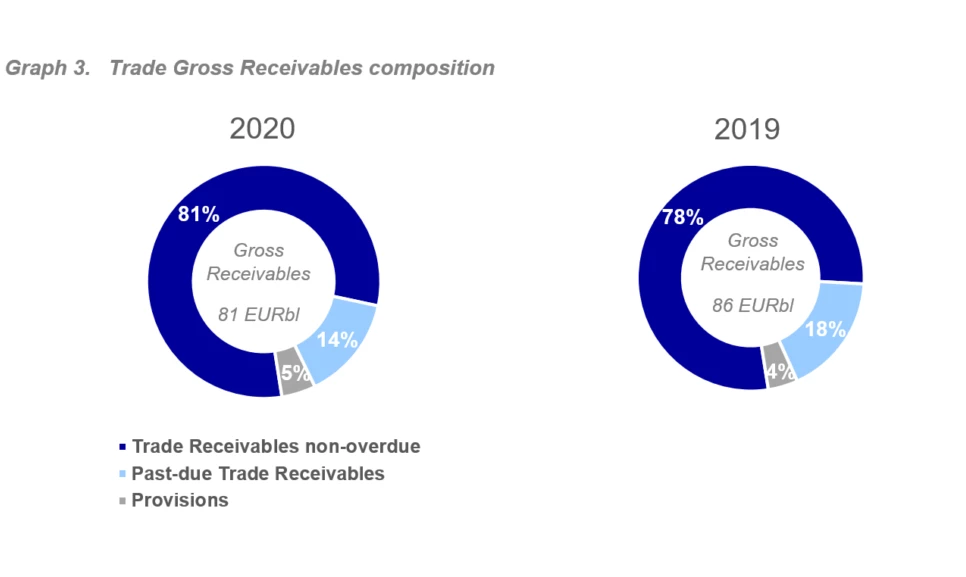 Graph 3. Trade Gross Receivables composition

2020

81%

Gross Receivables

81 EURbl

14%

5%

2019

78%

Gross Receivables

86 EURbl

18%

4%

Trade Receivables non-overdue
Past-due Trade Receivables
Provisions